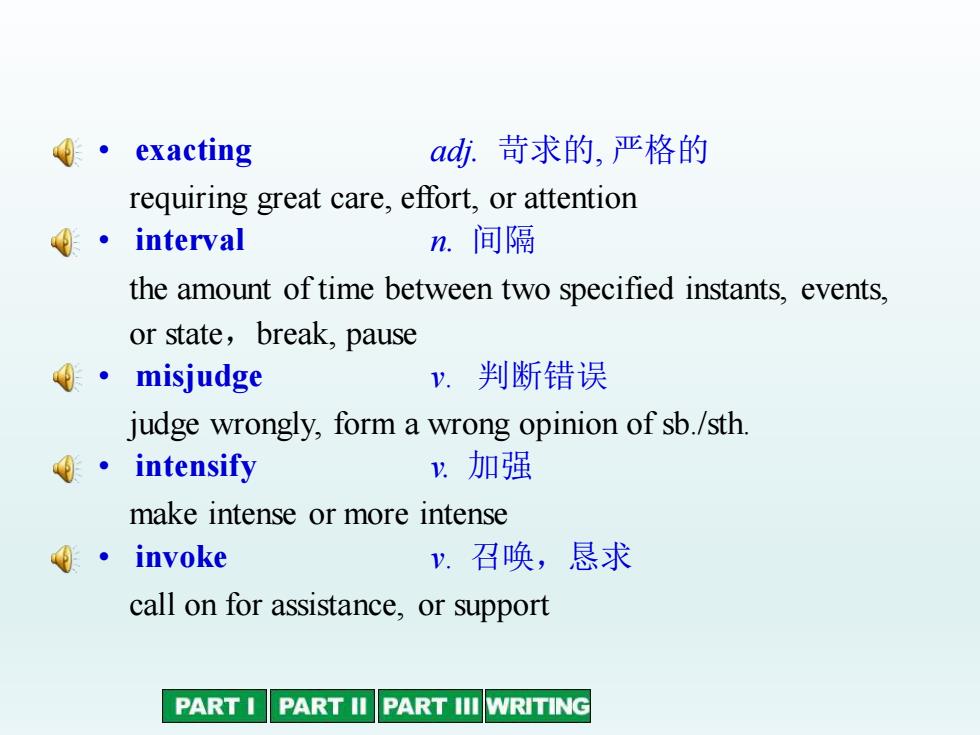 • exacting adj. 苛求的, 严格的
requiring great care, effort, or attention

• interval n. 间隔
the amount of time between two specified instants, events, or state，break, pause

• misjudge v. 判断错误
judge wrongly, form a wrong opinion of sb./sth.

• intensify v. 加强
make intense or more intense

• invoke v. 召唤，恳求
call on for assistance, or support

PART I PART II PART III WRITING